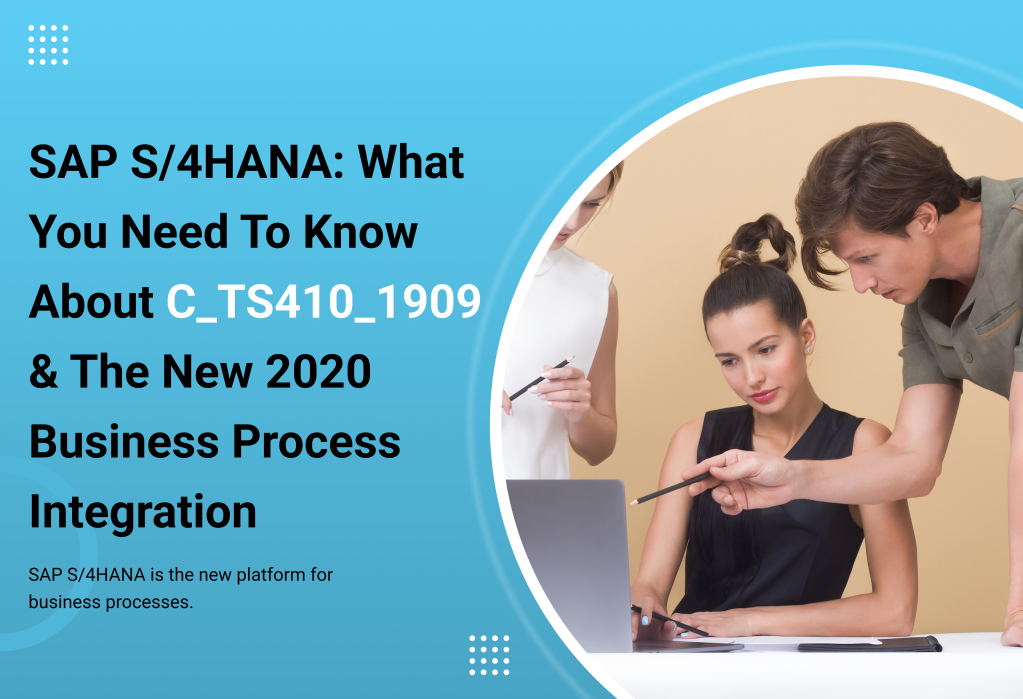 SAP S/4HANA: What You Need To Know About C_TS410_1909 & The New 2020 Business Process Integration

SAP S/4HANA is the new platform for business processes.